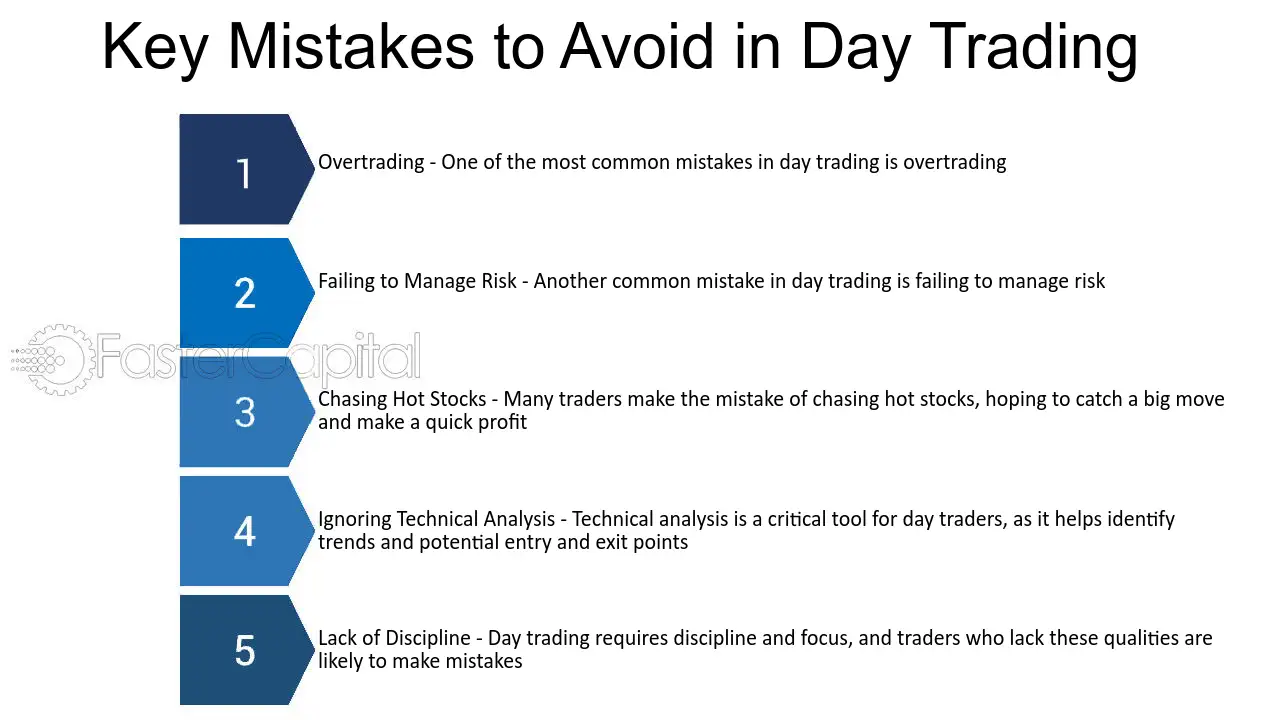 Key Mistakes to Avoid in Day Trading

1

Overtrading - One of the most common mistakes in day trading is overtrading

2

Failing to Manage Risk - Another common mistake in day trading is failing to manage risk

3

Chasing Hot Stocks - Many traders make the mistake of chasing hot stocks, hoping to catch a big move and make a quick profit

4

Ignoring Technical Analysis - Technical analysis is a critical tool for day traders, as it helps identify trends and potential entry and exit points

5

Lack of Discipline - Day trading requires discipline and focus, and traders who lack these qualities are likely to make mistakes

FasterCapital